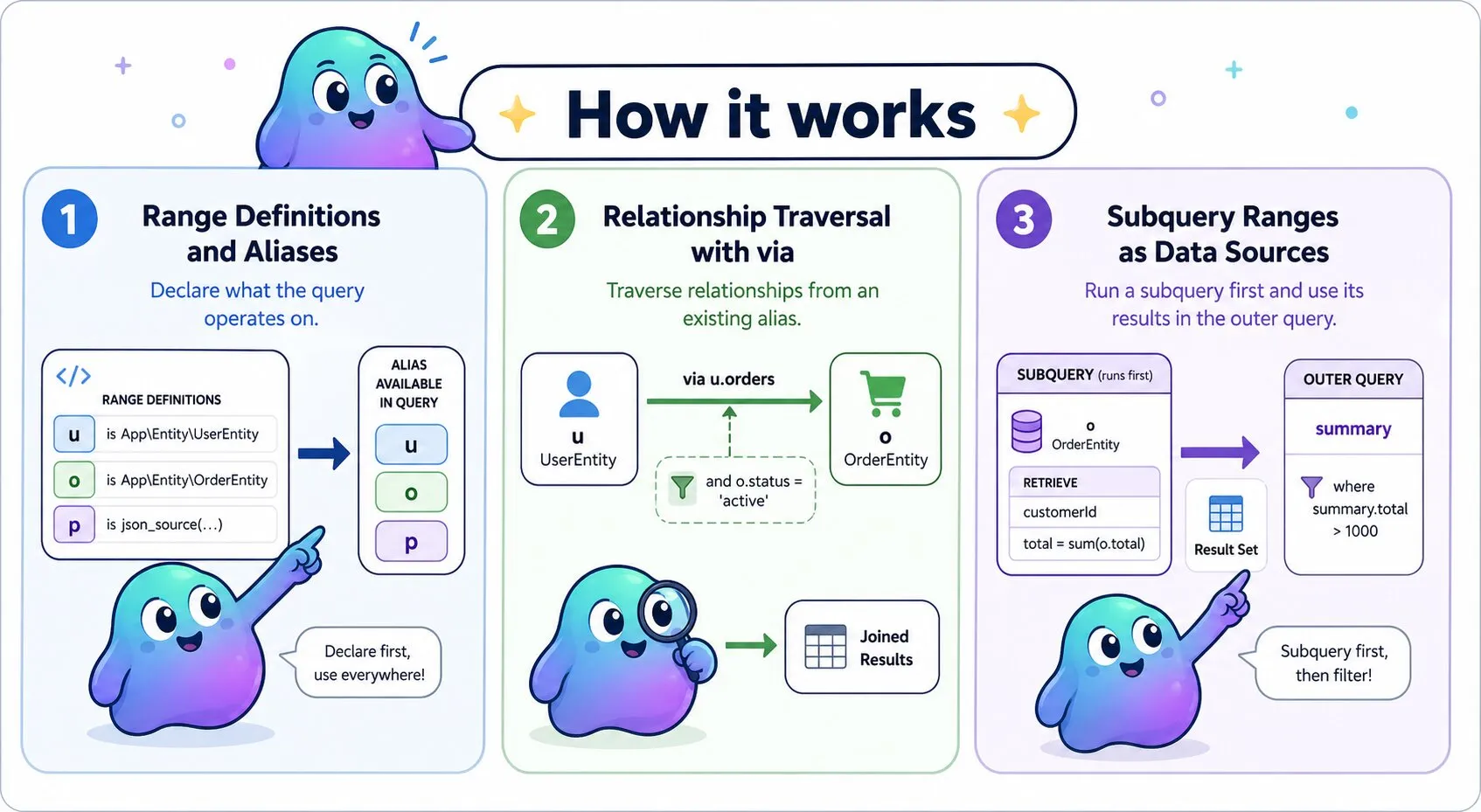 How it works

1
Range Definitions and Aliases
Declare what the query operates on.

</>
RANGE DEFINITIONS
u is App\Entity\UserEntity
o is App\Entity\OrderEntity
p is json_source(...)

ALIAS AVAILABLE IN QUERY
u
o
p

Declare first, use everywhere!

2
Relationship Traversal with via
Traverse relationships from an existing alias.

u
UserEntity

via u.orders

and o.status = 'active'

o
OrderEntity

Joined Results

3
Subquery Ranges as Data Sources
Run a subquery first and use its results in the outer query.

SUBQUERY (runs first)
o
OrderEntity
RETRIEVE
customerId
total = sum(o.total)

Result Set

OUTER QUERY
summary
where summary.total > 1000

Subquery first, then filter!